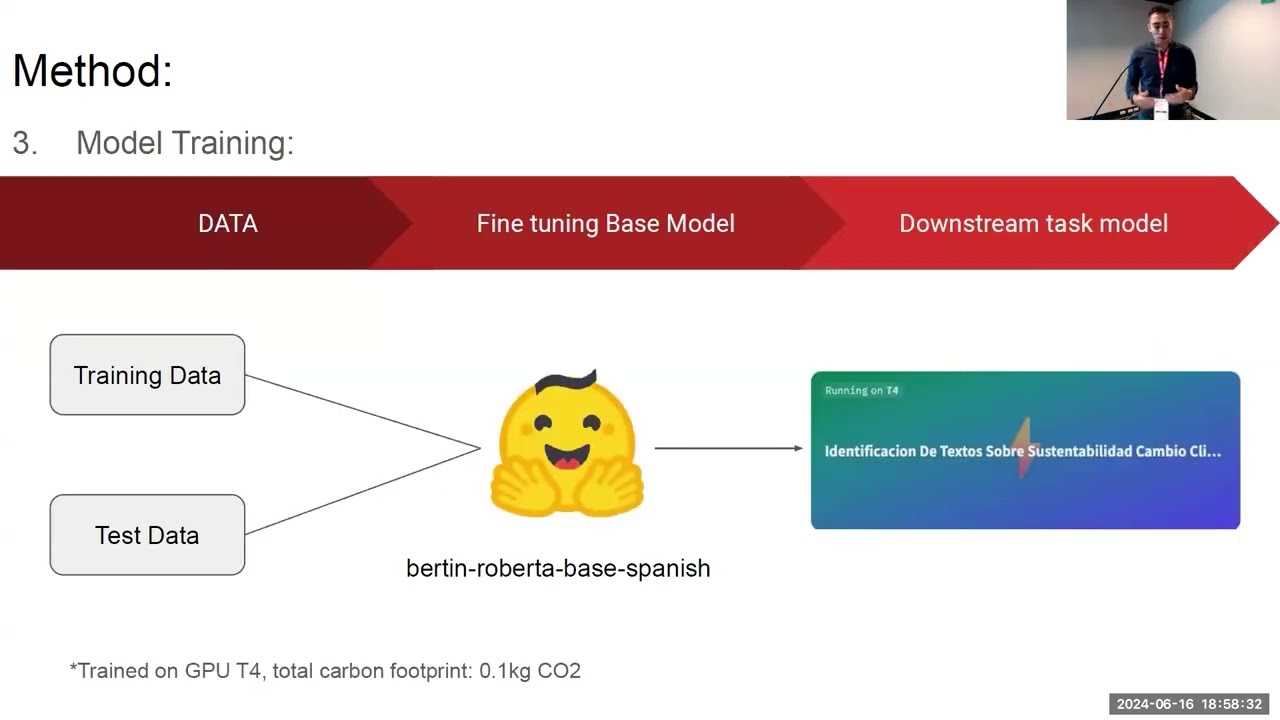 Method:

3. Model Training:

DATA

Fine tuning Base Model

Downstream task model

Training Data

Test Data

bertin-roberta-base-spanish

Running on T4

Identificacion De Textos Sobre Sustentabilidad Cambio Cli...

*Trained on GPU T4, total carbon footprint: 0.1kg CO2

2024-06-16 18:58:32